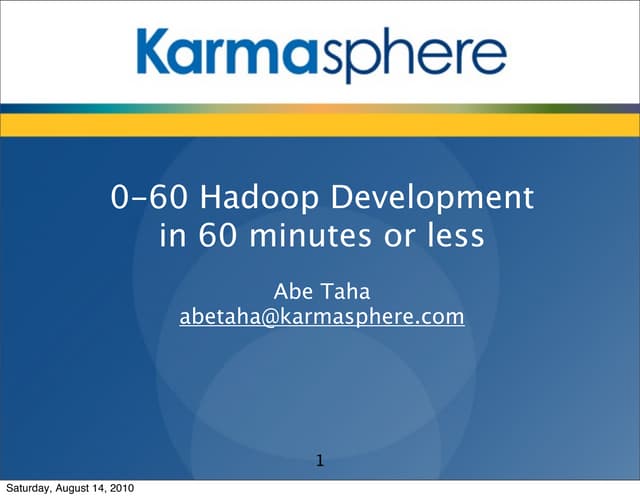 Karmasphere

0-60 Hadoop Development in 60 minutes or less

Abe Taha
abetaha@karmasphere.com

1

Saturday, August 14, 2010